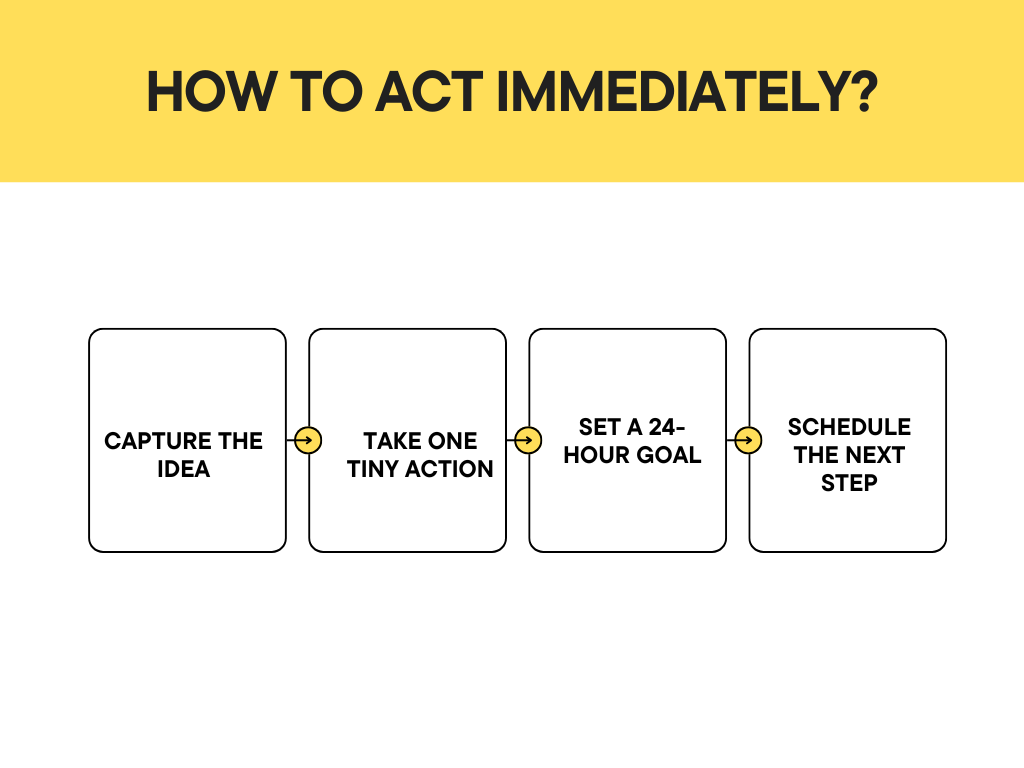 HOW TO ACT IMMEDIATELY?

CAPTURE THE IDEA

TAKE ONE TINY ACTION

SET A 24-HOUR GOAL

SCHEDULE THE NEXT STEP